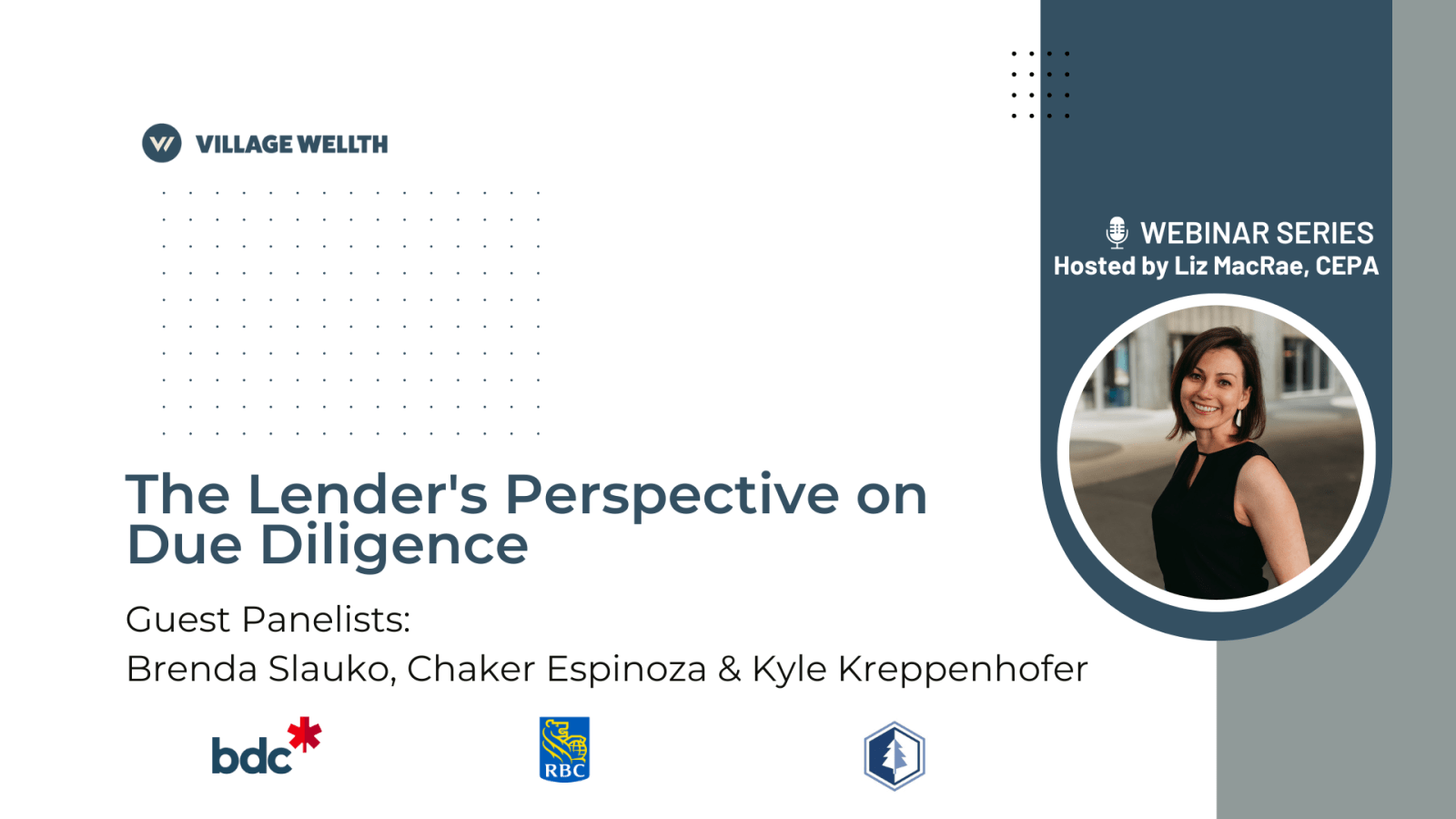 VILLAGE WELLTH

WEBINAR SERIES
Hosted by Liz MacRae, CEPA

The Lender's Perspective on Due Diligence

Guest Panelists:
Brenda Slauko, Chaker Espinoza & Kyle Kreppenhofer

bdc

RBC